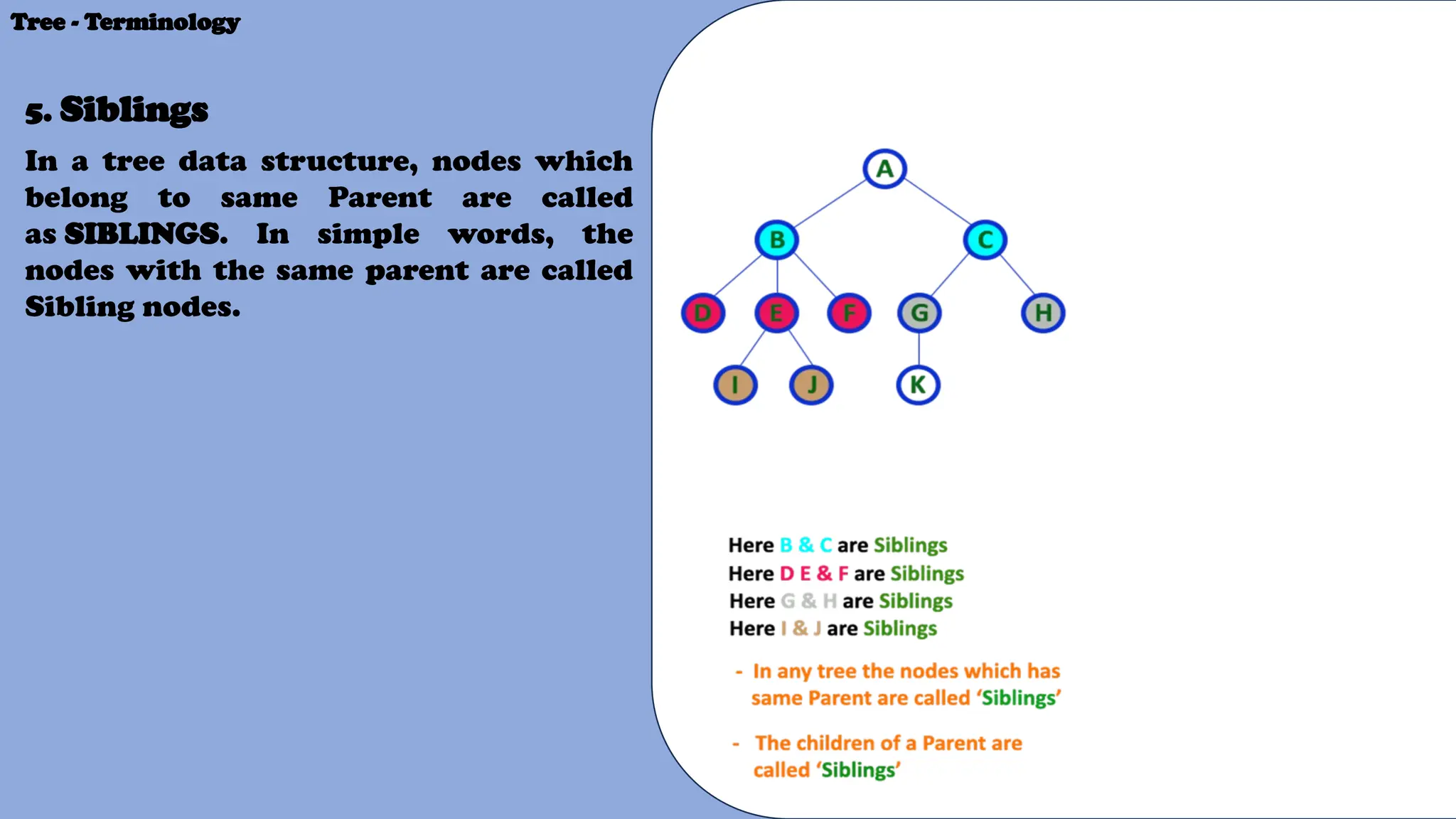 Tree - Terminology

5. Siblings

In a tree data structure, nodes which belong to same Parent are called as SIBLINGS. In simple words, the nodes with the same parent are called Sibling nodes.

A

B C

D E F G H

I J K

Here B & C are Siblings
Here D E & F are Siblings
Here G & H are Siblings
Here I & J are Siblings

- In any tree the nodes which has same Parent are called 'Siblings'

- The children of a Parent are called 'Siblings'